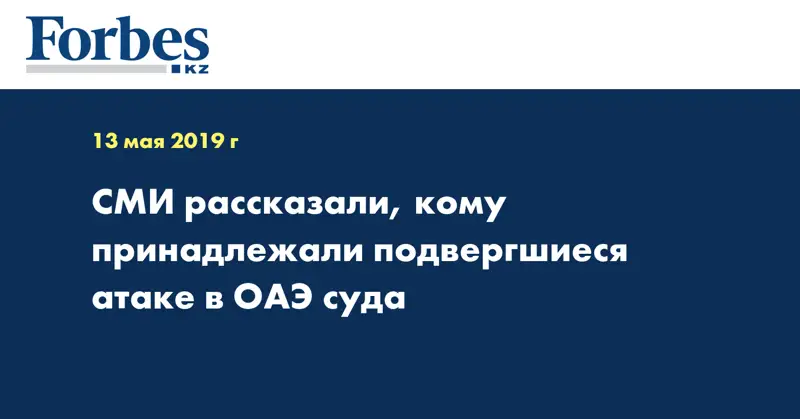 Forbes
KZ

13 мая 2019 г

СМИ рассказали, кому принадлежали подвергшиеся атаке в ОАЭ суда